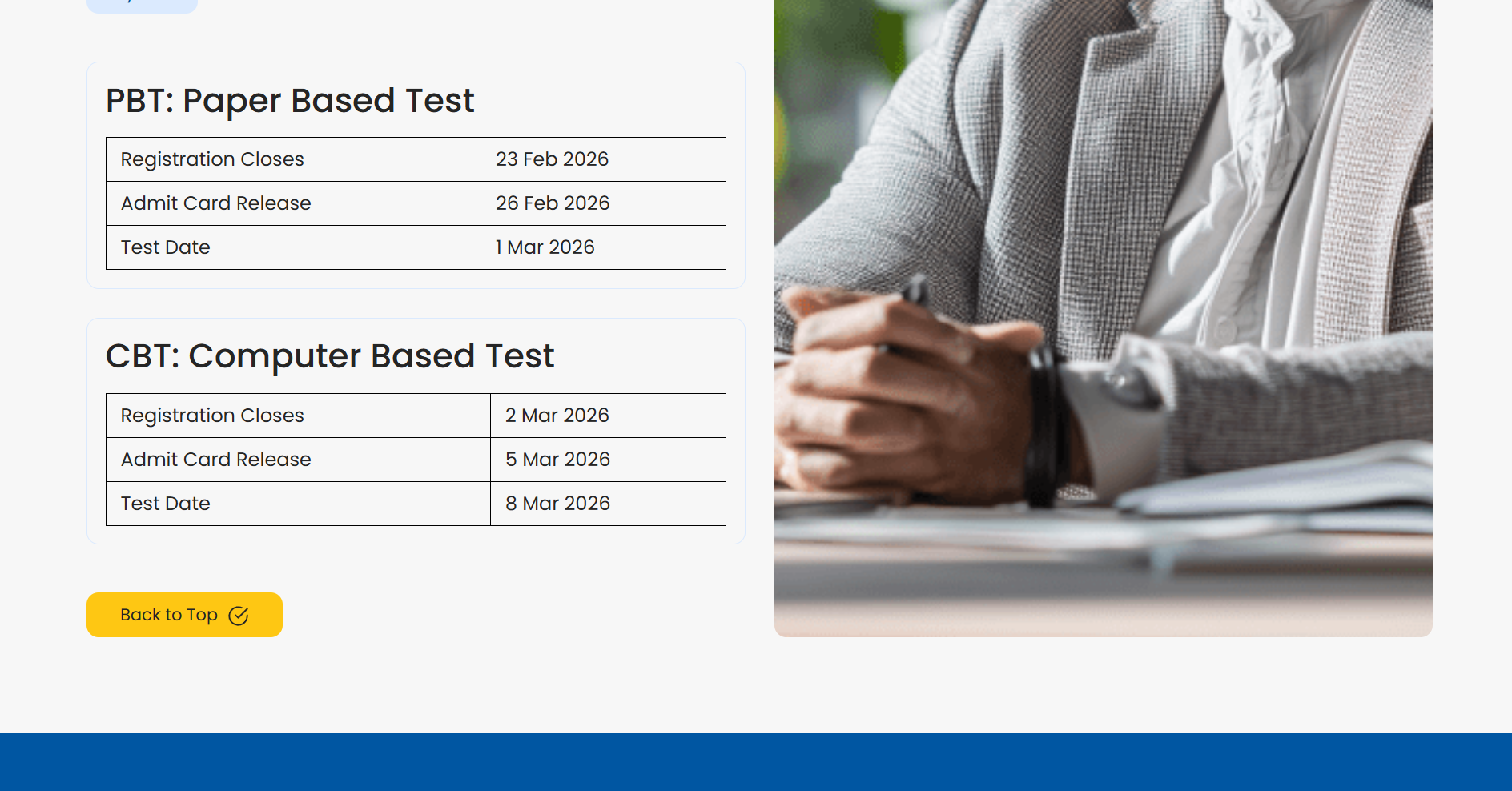 PBT: Paper Based Test

| Registration Closes | 23 Feb 2026 |
|---|---|
| Admit Card Release | 26 Feb 2026 |
| Test Date | 1 Mar 2026 |

CBT: Computer Based Test

| Registration Closes | 2 Mar 2026 |
|---|---|
| Admit Card Release | 5 Mar 2026 |
| Test Date | 8 Mar 2026 |

Back to Top